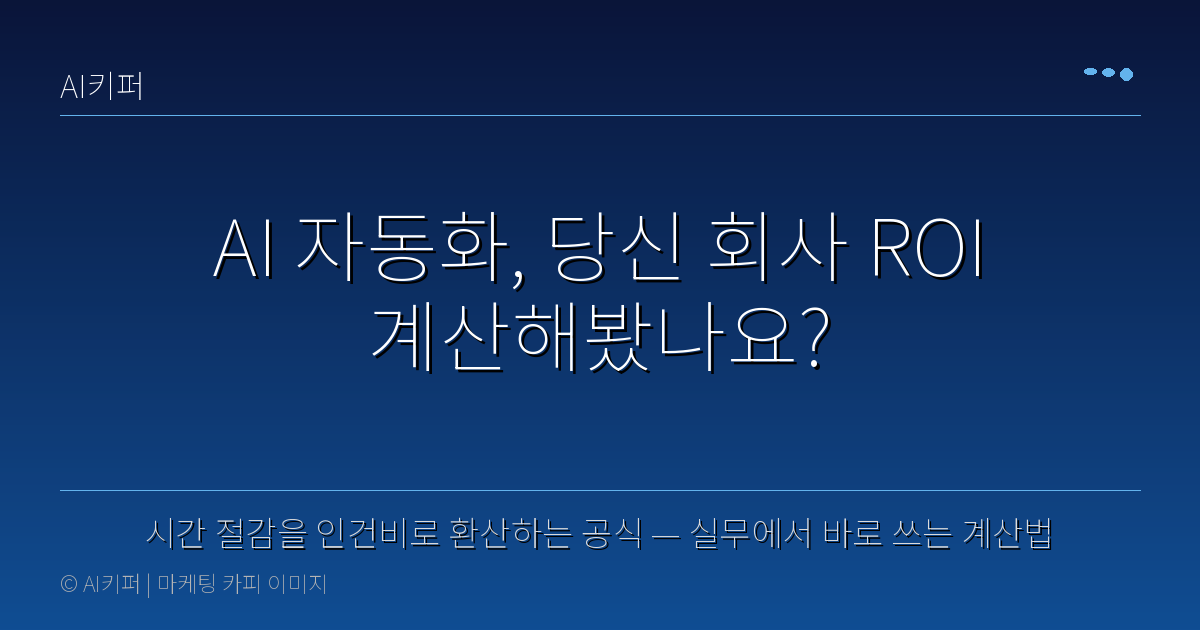 AI키퍼

AI 자동화, 당신 회사 ROI 계산해봤나요?

시간 절감을 인건비로 환산하는 공식 — 실무에서 바로 쓰는 계산법

© AI키퍼 | 마케팅 카피 이미지